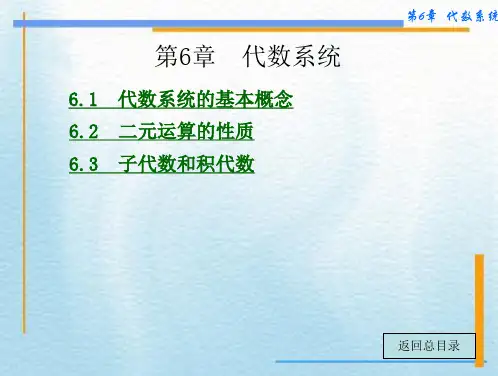 第6章 代数系统

第6章 代数系统

6.1 代数系统的基本概念

6.2 二元运算的性质

6.3 子代数和积代数

返回总目录